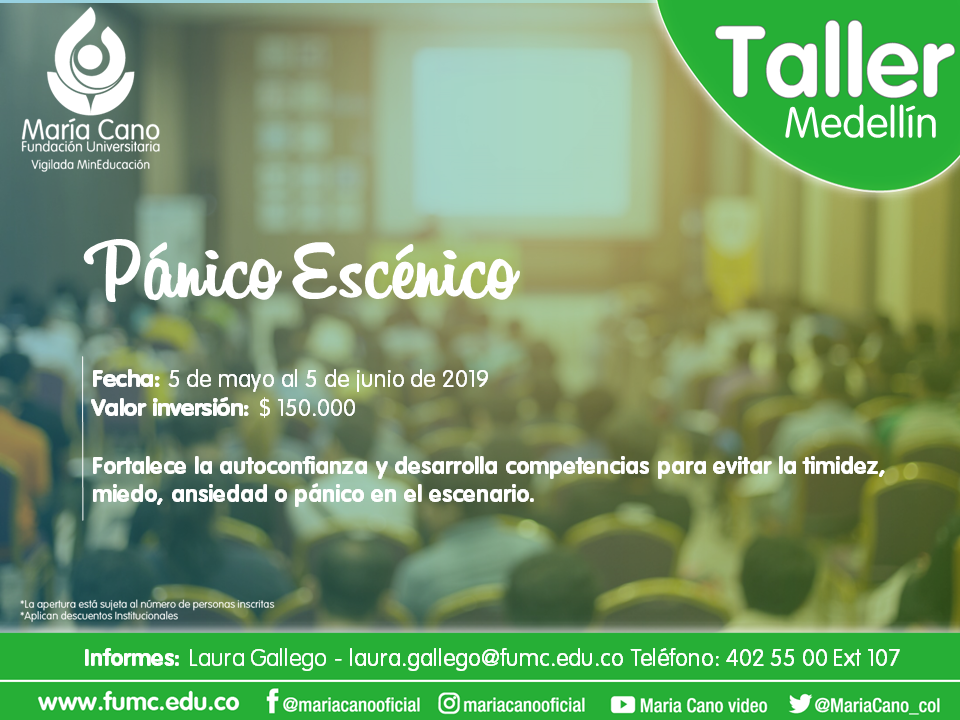 María Cano
Fundación Universitaria
Vigilada MinEducación

Taller
Medellín

Pánico Escénico

Fecha: 5 de mayo al 5 de junio de 2019
Valor inversión: $ 150.000

Fortalece la autoconfianza y desarrolla competencias para evitar la timidez, miedo, ansiedad o pánico en el escenario.

*La apertura está sujeta al número de personas inscritas
*Aplican descuentos Institucionales

Informes: Laura Gallego - laura.gallego@fumc.edu.co Teléfono: 402 55 00 Ext 107

www.fumc.edu.co @mariacanooficial mariacanooficial Maria Cano video @MariaCano_col